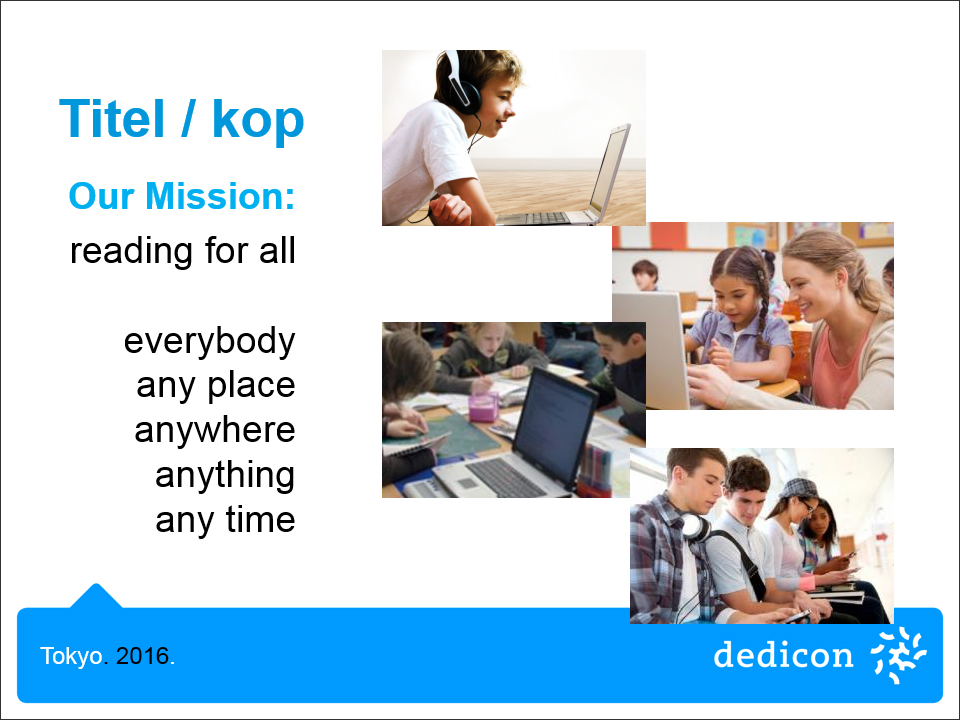 Titel / kop

Our Mission:
reading for all

everybody
any place
anywhere
anything
any time

Tokyo. 2016.

dedicon